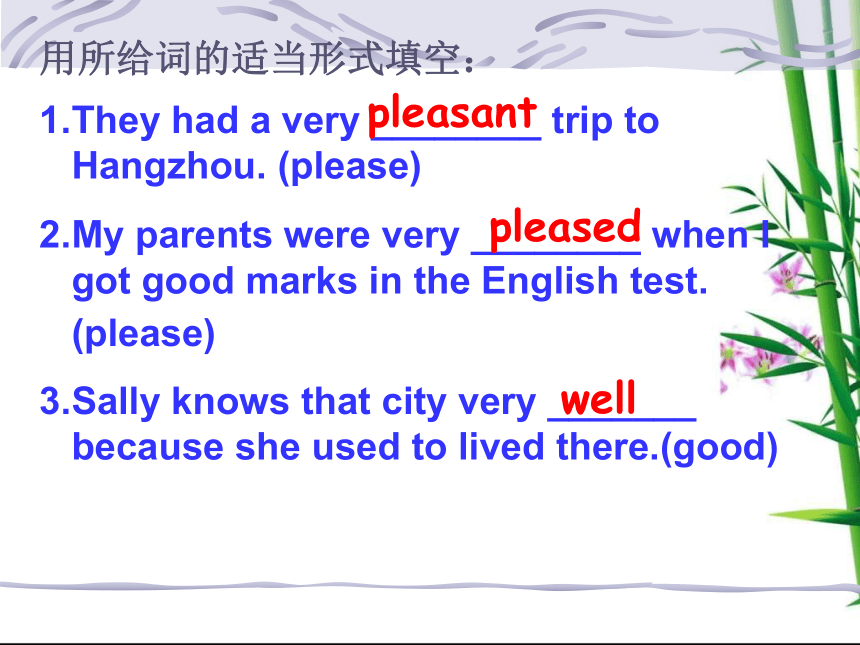 用所给词的适当形式填空：

1.They had a very pleasant trip to Hangzhou. (please)

2.My parents were very pleased when I got good marks in the English test. (please)

3.Sally knows that city very well because she used to lived there.(good)